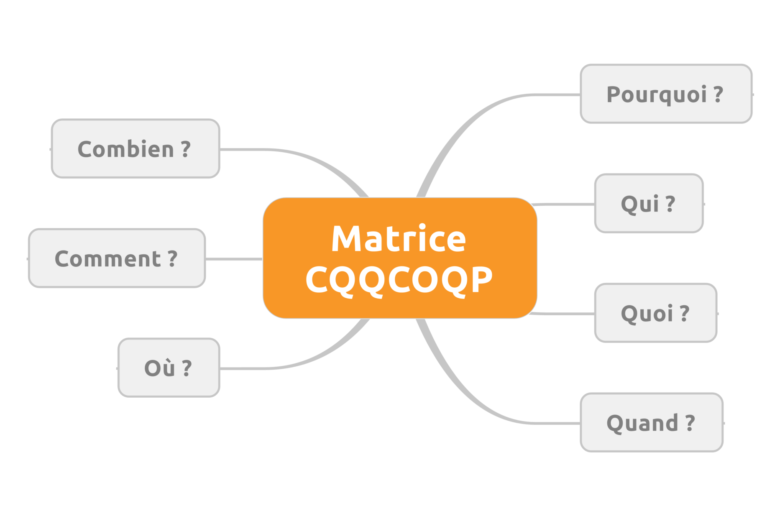 Matrice CQQCOQP

Pourquoi ?

Qui ?

Quoi ?

Quand ?

Combien ?

Comment ?

Où ?